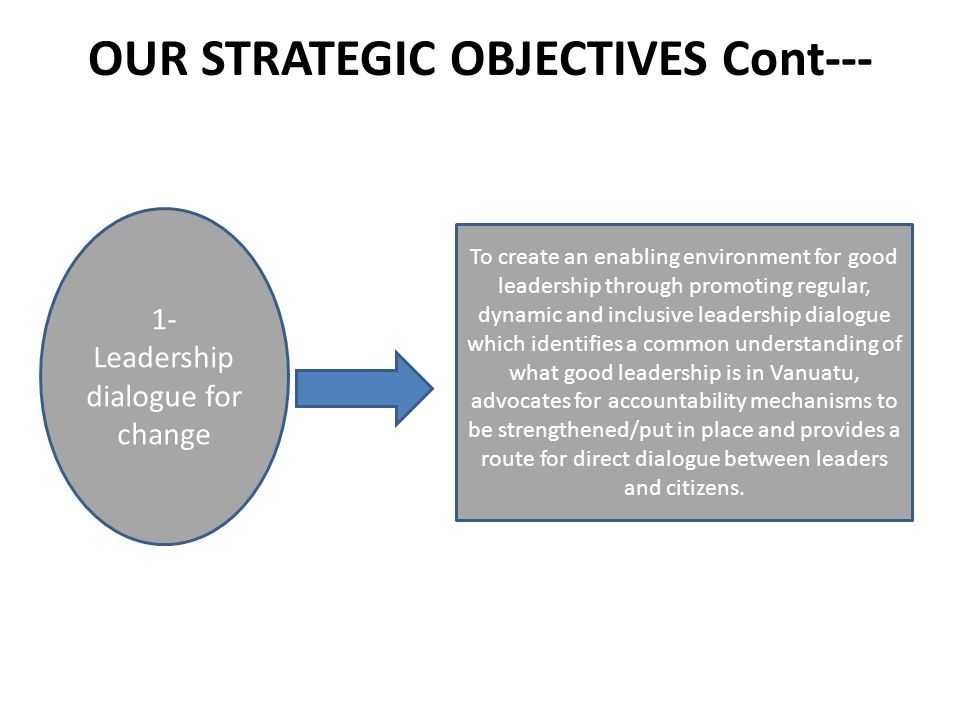 OUR STRATEGIC OBJECTIVES Cont---

1- Leadership dialogue for change

To create an enabling environment for good leadership through promoting regular, dynamic and inclusive leadership dialogue which identifies a common understanding of what good leadership is in Vanuatu, advocates for accountability mechanisms to be strengthened/put in place and provides a route for direct dialogue between leaders and citizens.